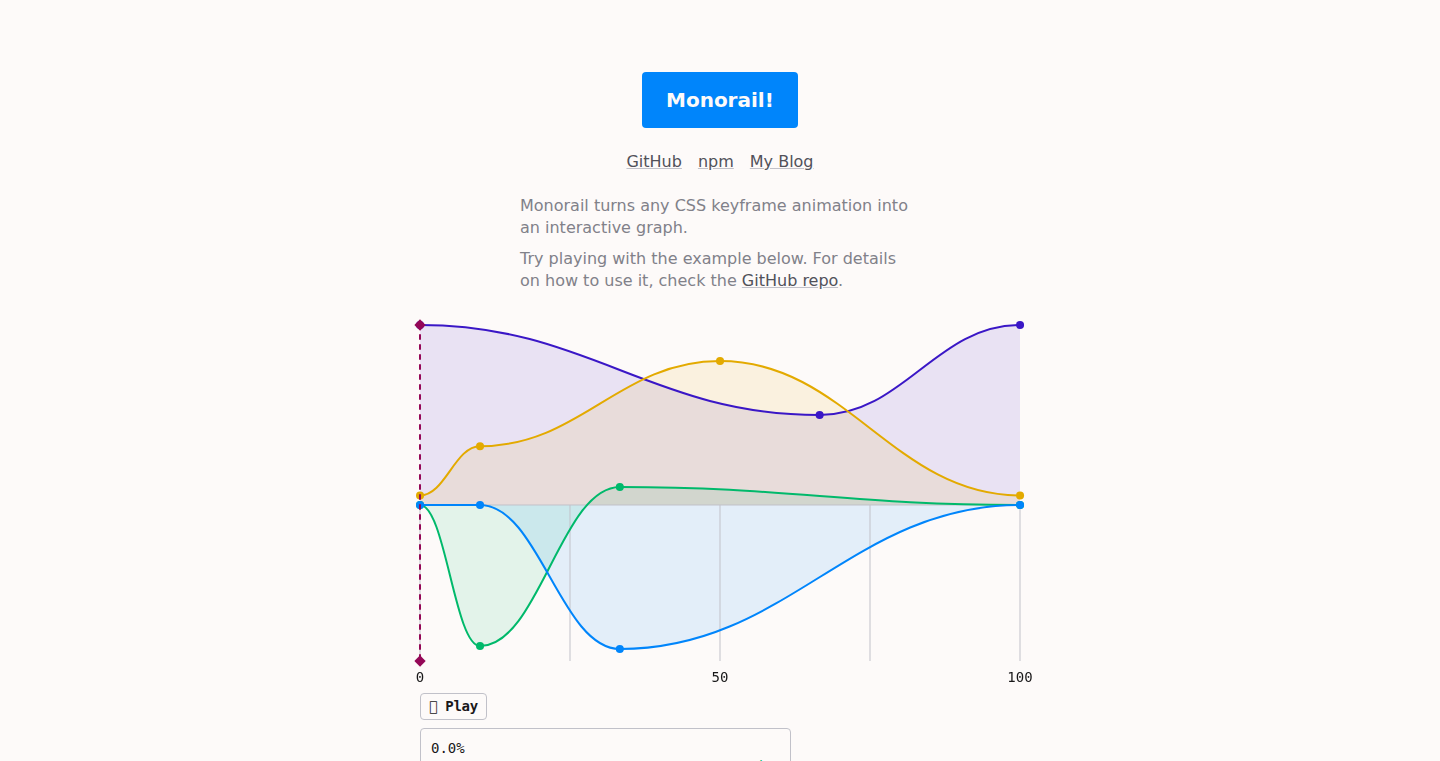 Monorail!

GitHub npm My Blog

Monorail turns any CSS keyframe animation into an interactive graph.

Try playing with the example below. For details on how to use it, check the GitHub repo.

0

50

100

Play

0.0%